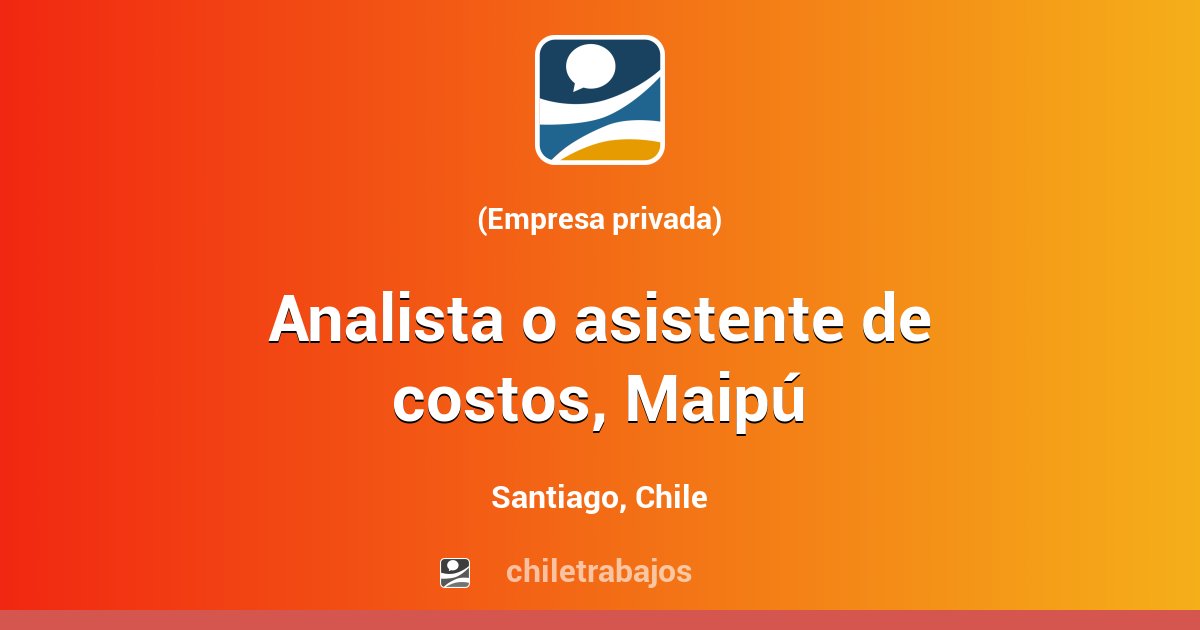 (Empresa privada)

Analista o asistente de costos, Maipú

Santiago, Chile

chiletrabajos